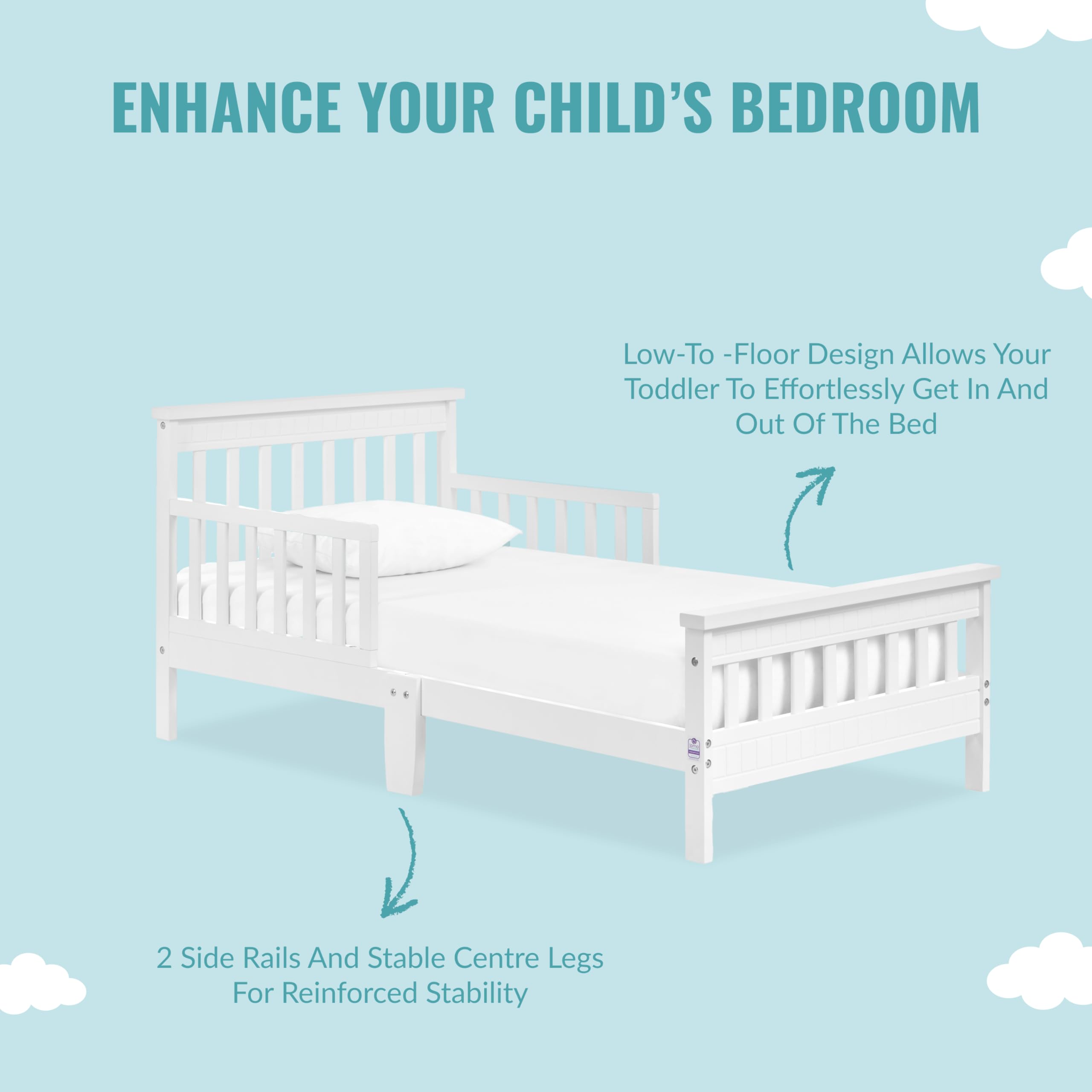 ENHANCE YOUR CHILD'S BEDROOM

Low-To -Floor Design Allows Your Toddler To Effortlessly Get In And Out Of The Bed

2 Side Rails And Stable Centre Legs For Reinforced Stability